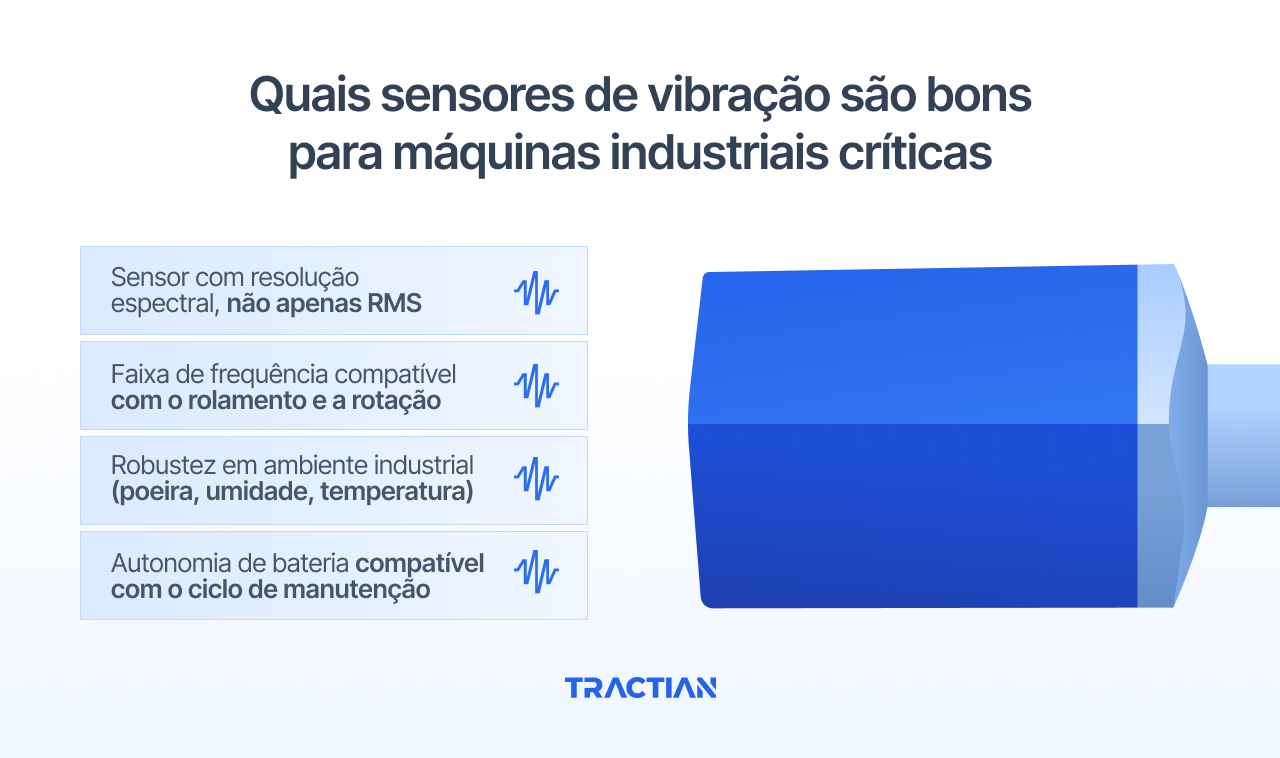 Quais sensores de vibração são bons para máquinas industriais críticas

Sensor com resolução espectral, não apenas RMS

Faixa de frequência compatível com o rolamento e a rotação

Robustez em ambiente industrial (poeira, umidade, temperatura)

Autonomia de bateria compatível com o ciclo de manutenção

TRACTIAN